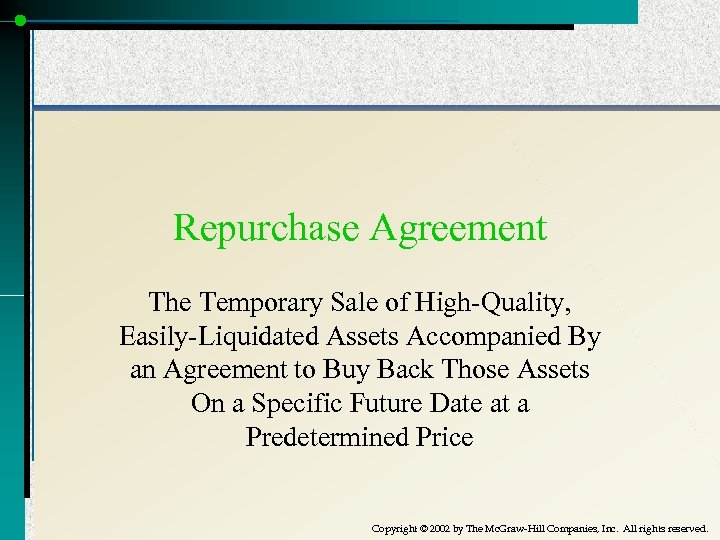 Repurchase Agreement

The Temporary Sale of High-Quality, Easily-Liquidated Assets Accompanied By an Agreement to Buy Back Those Assets On a Specific Future Date at a Predetermined Price

Copyright © 2002 by The McGraw-Hill Companies, Inc. All rights reserved.